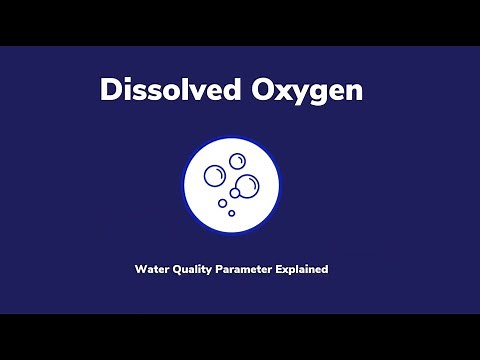 Dissolved Oxygen

Water Quality Parameter Explained